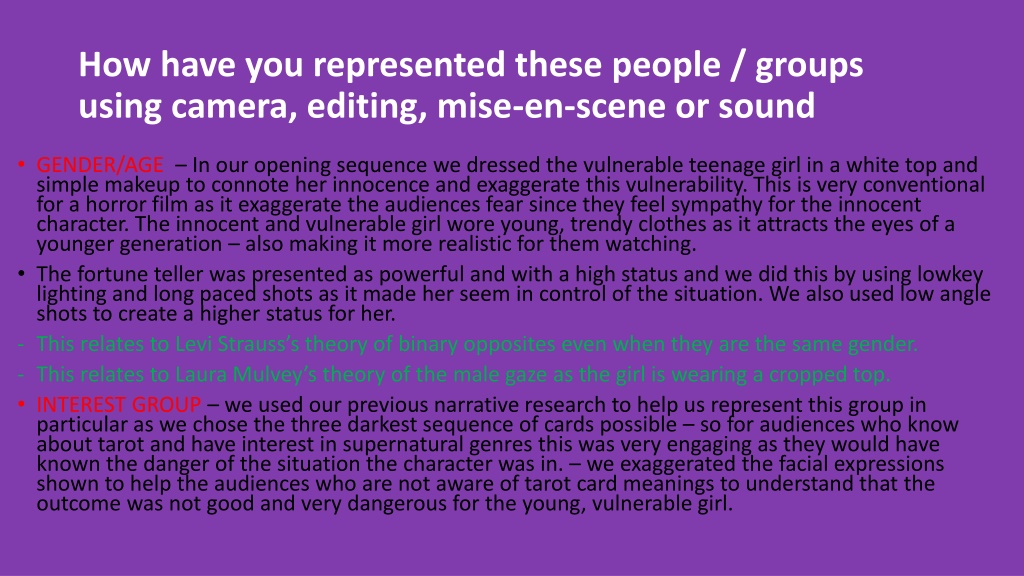 How have you represented these people / groups using camera, editing, mise-en-scene or sound

• GENDER/AGE – In our opening sequence we dressed the vulnerable teenage girl in a white top and simple makeup to connote her innocence and exaggerate this vulnerability. This is very conventional for a horror film as it exaggerate the audiences fear since they feel sympathy for the innocent character. The innocent and vulnerable girl wore young, trendy clothes as it attracts the eyes of a younger generation – also making it more realistic for them watching.

• The fortune teller was presented as powerful and with a high status and we did this by using lowkey lighting and long paced shots as it made her seem in control of the situation. We also used low angle shots to create a higher status for her.

- This relates to Levi Strauss's theory of binary opposites even when they are the same gender.

- This relates to Laura Mulvey's theory of the male gaze as the girl is wearing a cropped top.

• INTEREST GROUP – we used our previous narrative research to help us represent this group in particular as we chose the three darkest sequence of cards possible – so for audiences who know about tarot and have interest in supernatural genres this was very engaging as they would have known the danger of the situation the character was in. – we exaggerated the facial expressions shown to help the audiences who are not aware of tarot card meanings to understand that the outcome was not good and very dangerous for the young, vulnerable girl.